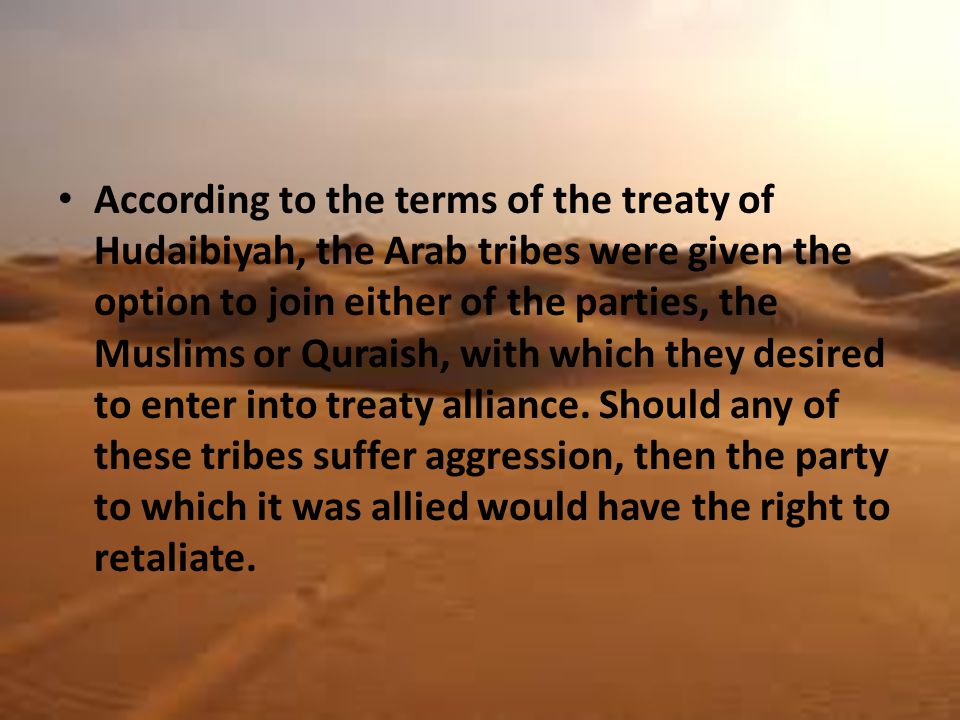 • According to the terms of the treaty of Hudaibiyah, the Arab tribes were given the option to join either of the parties, the Muslims or Quraish, with which they desired to enter into treaty alliance. Should any of these tribes suffer aggression, then the party to which it was allied would have the right to retaliate.